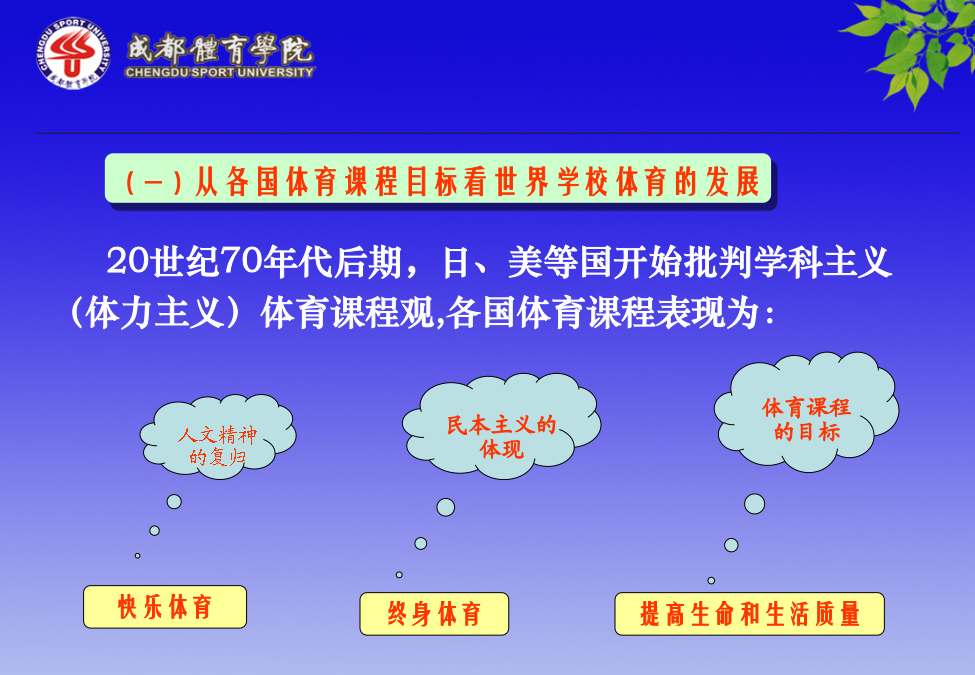 CHENGDU SPORT UNIVERSITY

成都體育學院
CHENGDU SPORT UNIVERSITY

（一）从各国体育课程目标看世界学校体育的发展

20世纪70年代后期，日、美等国开始批判学科主义（体力主义）体育课程观,各国体育课程表现为：

人文精神的复归

民本主义的体现

体育课程的目标

快乐体育

终身体育

提高生命和生活质量